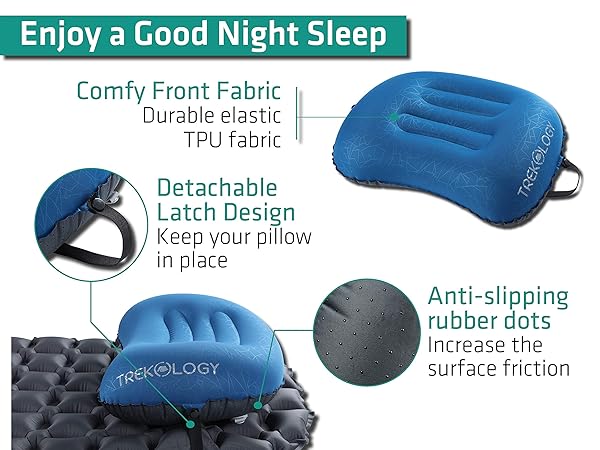 Enjoy a Good Night Sleep

Comfy Front Fabric
Durable elastic TPU fabric

TREKOLOGY

Detachable Latch Design
Keep your pillow in place

Anti-slipping rubber dots
Increase the surface friction

TREKOLOGY